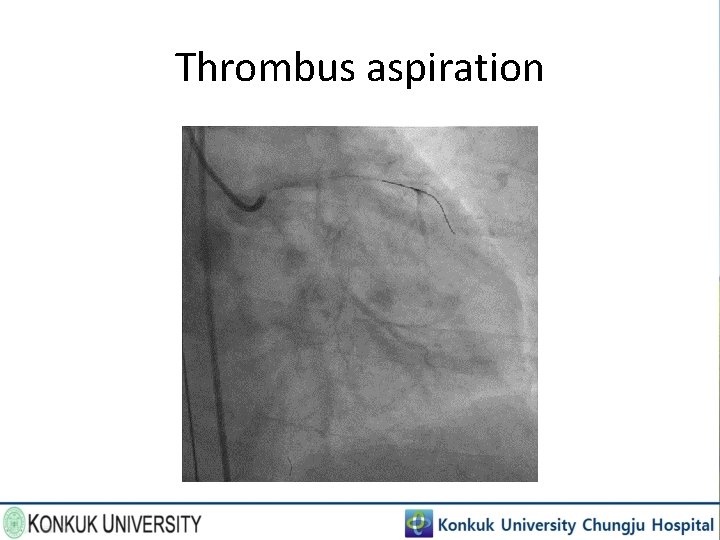 Thrombus aspiration

KONKUK UNIVERSITY

Konkuk University Chungju Hospital